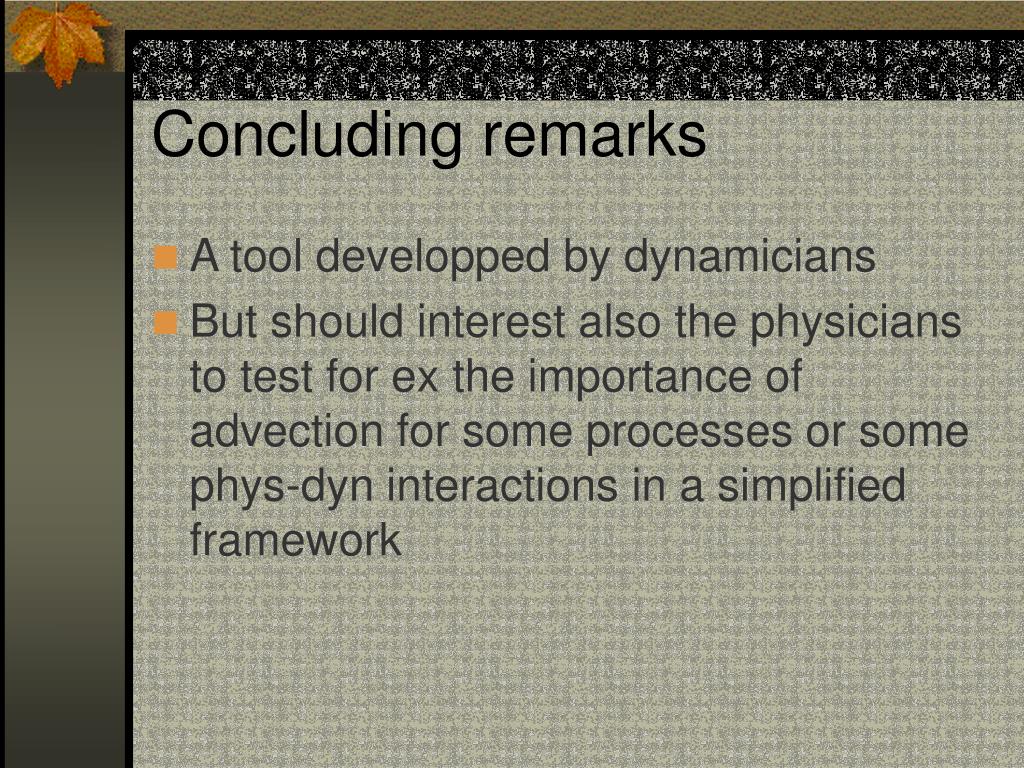 Concluding remarks

A tool developped by dynamicians

But should interest also the physicians to test for ex the importance of advection for some processes or some phys-dyn interactions in a simplified framework